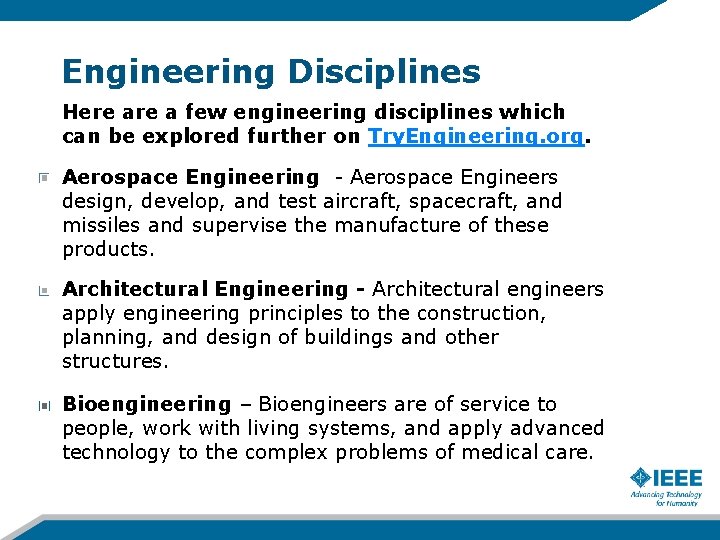 Engineering Disciplines

Here are a few engineering disciplines which can be explored further on TryEngineering.org.

Aerospace Engineering - Aerospace Engineers design, develop, and test aircraft, spacecraft, and missiles and supervise the manufacture of these products.

Architectural Engineering - Architectural engineers apply engineering principles to the construction, planning, and design of buildings and other structures.

Bioengineering – Bioengineers are of service to people, work with living systems, and apply advanced technology to the complex problems of medical care.

IEEE
Advancing Technology for Humanity